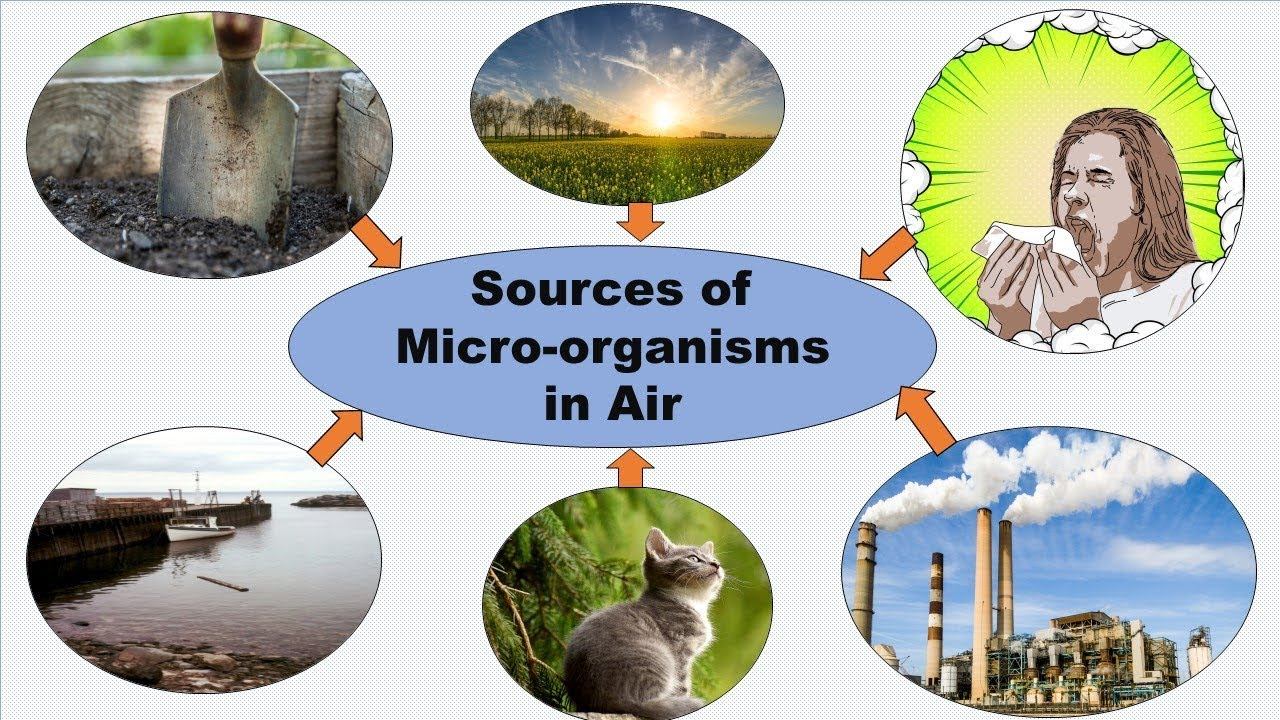 Sources of Micro-organisms in Air